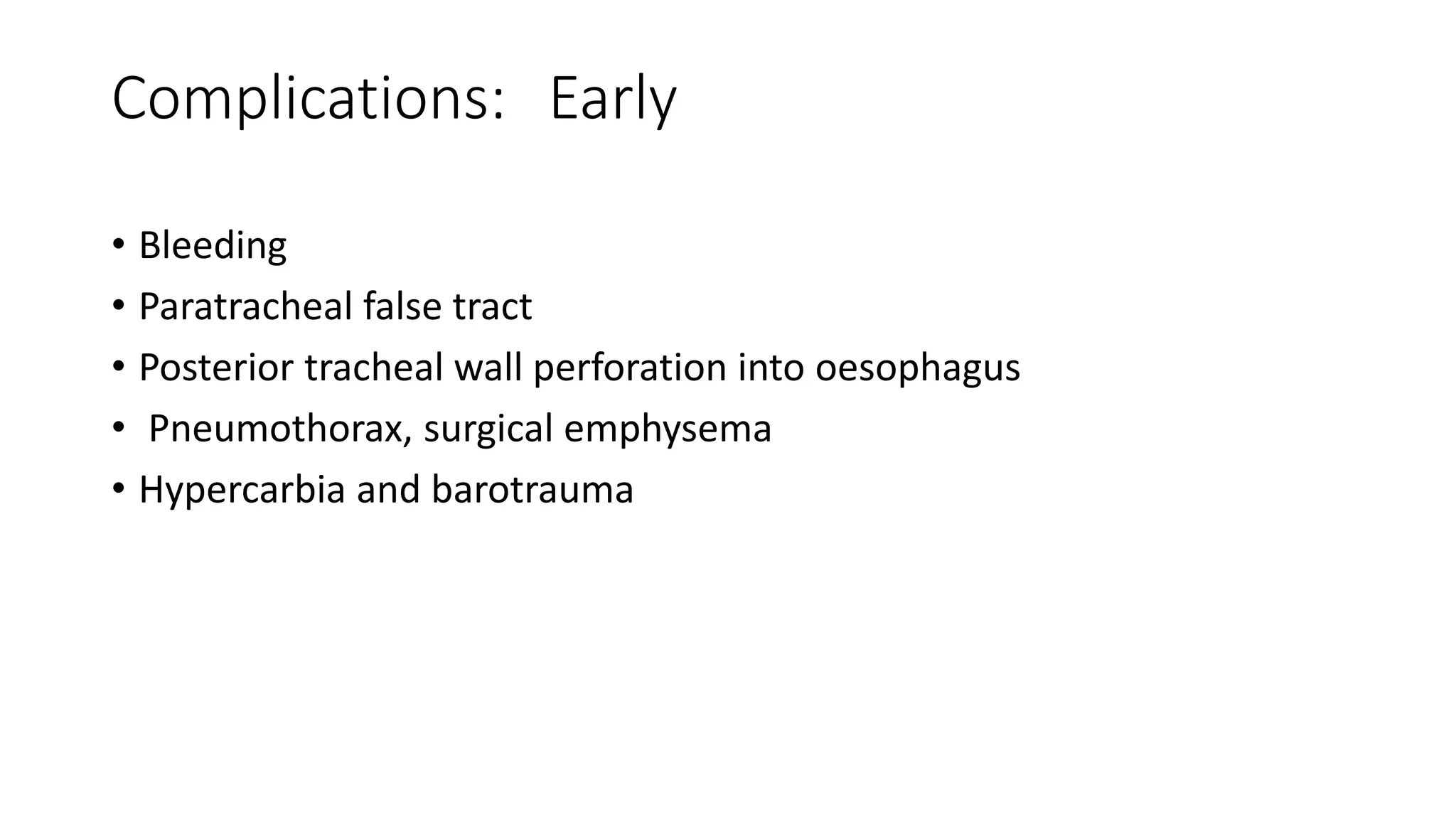 Complications: Early

• Bleeding
• Paratracheal false tract
• Posterior tracheal wall perforation into oesophagus
• Pneumothorax, surgical emphysema
• Hypercarbia and barotrauma